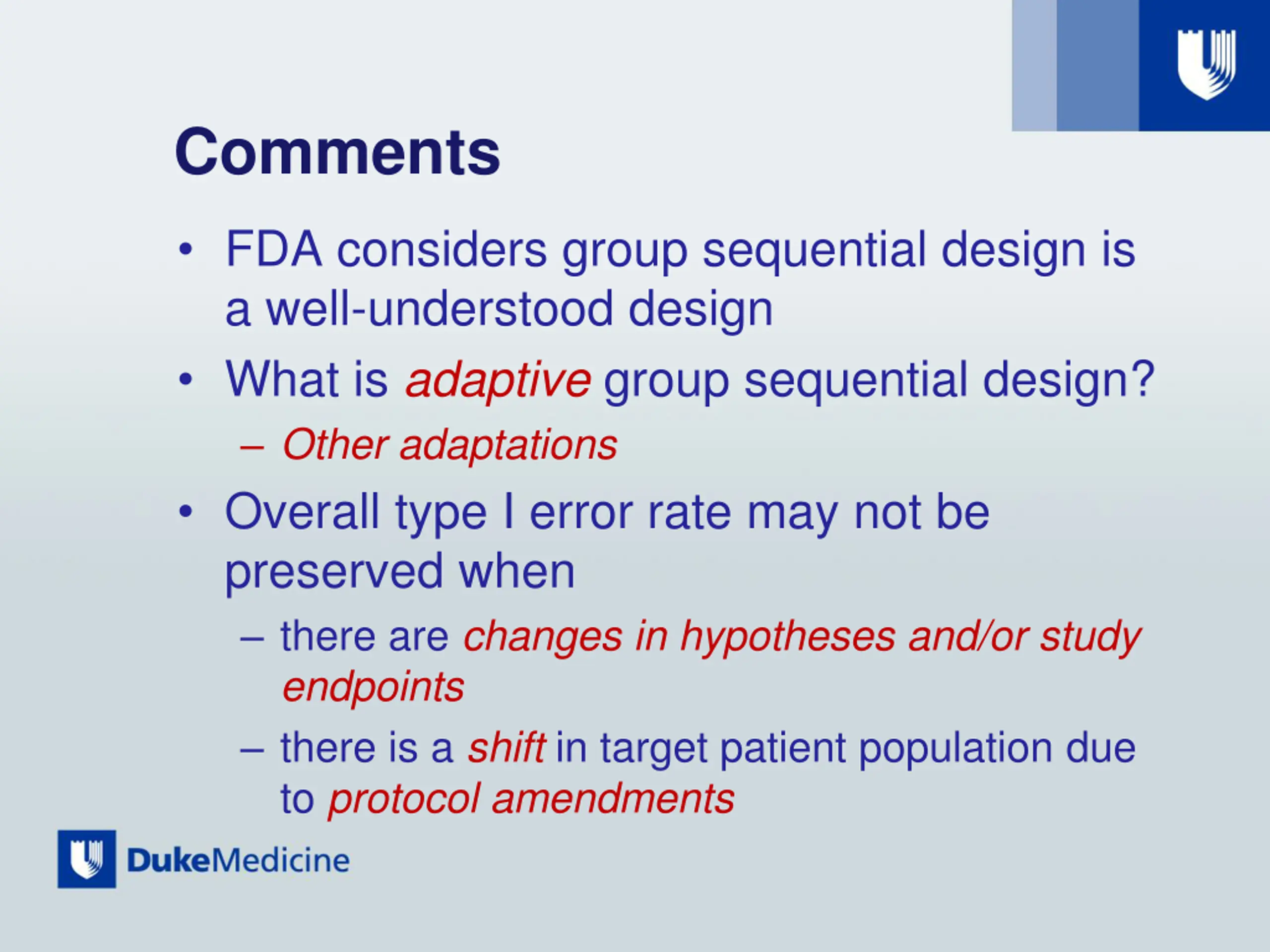 Comments

• FDA considers group sequential design is a well-understood design
• What is adaptive group sequential design?
– Other adaptations
• Overall type I error rate may not be preserved when
– there are changes in hypotheses and/or study endpoints
– there is a shift in target patient population due to protocol amendments

DukeMedicine